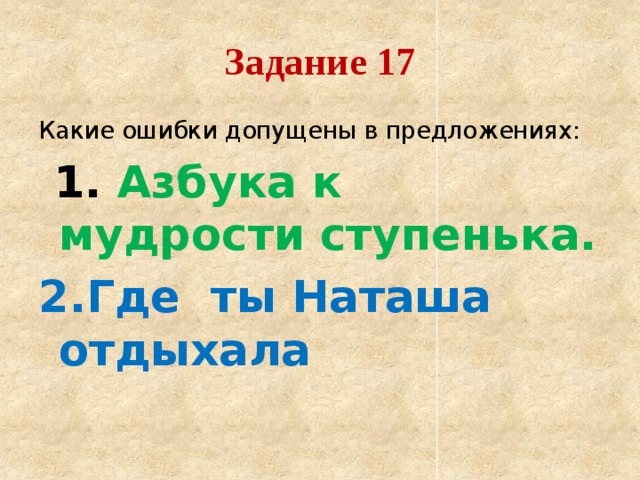 Задание 17

Какие ошибки допущены в предложениях:

1. Азбука к мудрости ступенька.

2.Где ты Наташа отдыхала